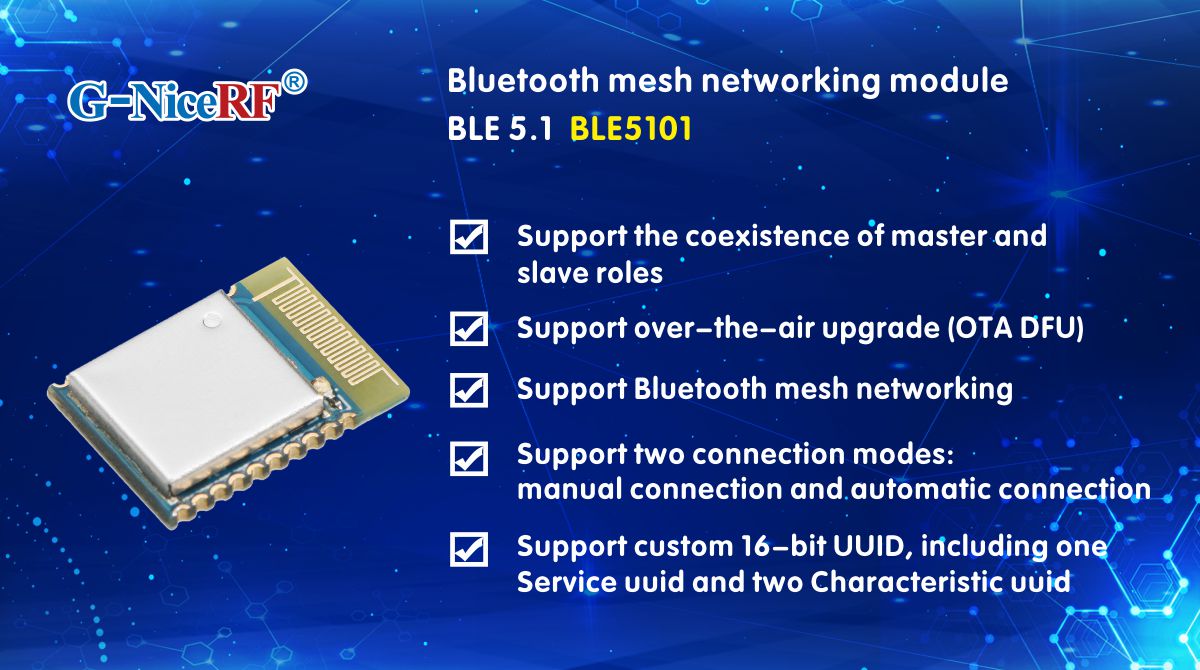 G-NiceRF®

Bluetooth mesh networking module
BLE 5.1 BLE5101

Support the coexistence of master and slave roles

Support over-the-air upgrade (OTA DFU)

Support Bluetooth mesh networking

Support two connection modes: manual connection and automatic connection

Support custom 16-bit UUID, including one Service uuid and two Characteristic uuid